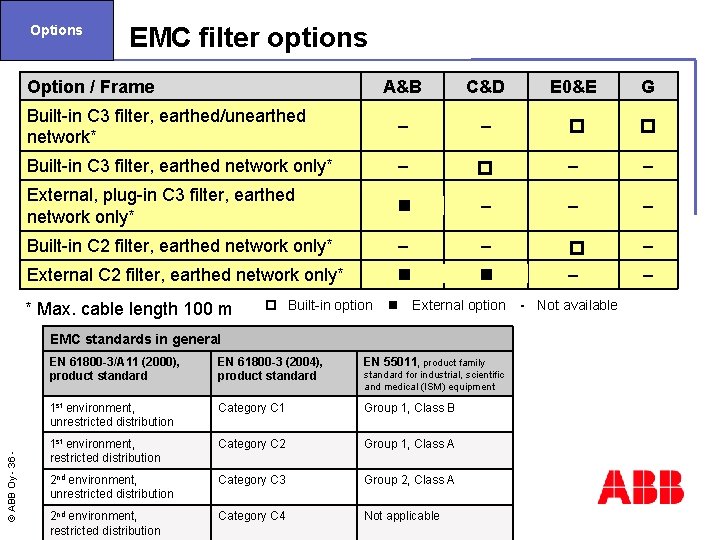 Options

EMC filter options

| Option / Frame | A&B | C&D | E0&E | G |
|---|---|---|---|---|
| Built-in C3 filter, earthed/unearthed network* | – | – | □ | □ |
| Built-in C3 filter, earthed network only* | – | □ | – | – |
| External, plug-in C3 filter, earthed network only* | ■ | – | – | – |
| Built-in C2 filter, earthed network only* | – | – | □ | – |
| External C2 filter, earthed network only* | ■ | ■ | – | – |

* Max. cable length 100 m   □ Built-in option   ■ External option   - Not available

| EMC standards in general | | |
|---|---|---|
| EN 61800-3/A11 (2000), product standard | EN 61800-3 (2004), product standard | EN 55011, product family standard for industrial, scientific and medical (ISM) equipment |
| 1$^{st}$ environment, unrestricted distribution | Category C1 | Group 1, Class B |
| 1$^{st}$ environment, restricted distribution | Category C2 | Group 1, Class A |
| 2$^{nd}$ environment, unrestricted distribution | Category C3 | Group 2, Class A |
| 2$^{nd}$ environment, restricted distribution | Category C4 | Not applicable |

© ABB Oy - 36 -

ABB